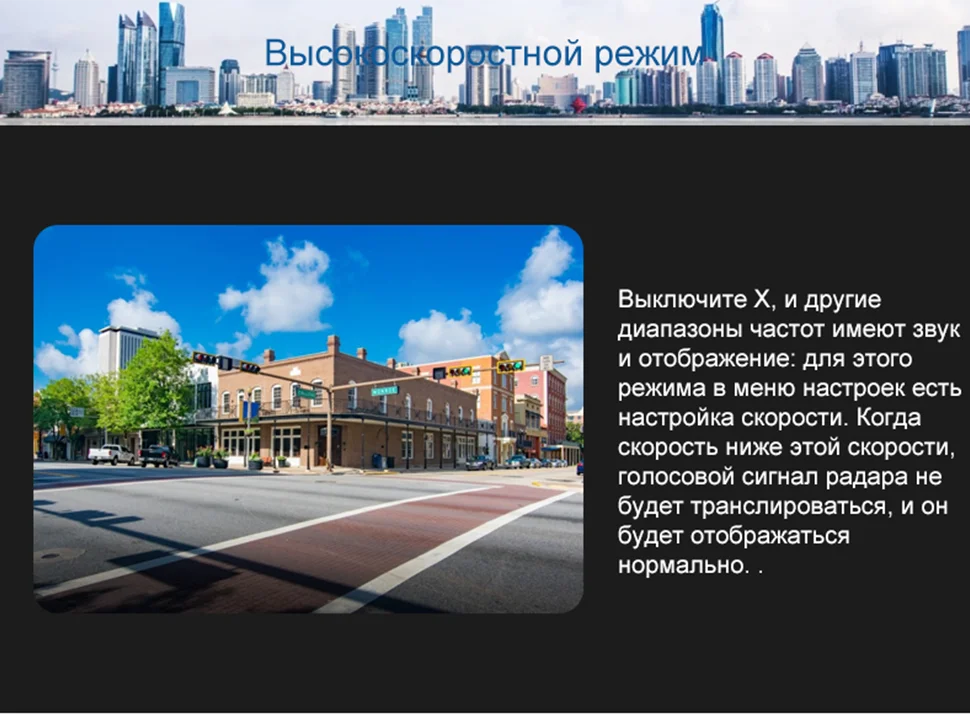 Высокоскоростной режим

Выключите X, и другие диапазоны частот имеют звук и отображение: для этого режима в меню настроек есть настройка скорости. Когда скорость ниже этой скорости, голосовой сигнал радара не будет транслироваться, и он будет отображаться нормально. .